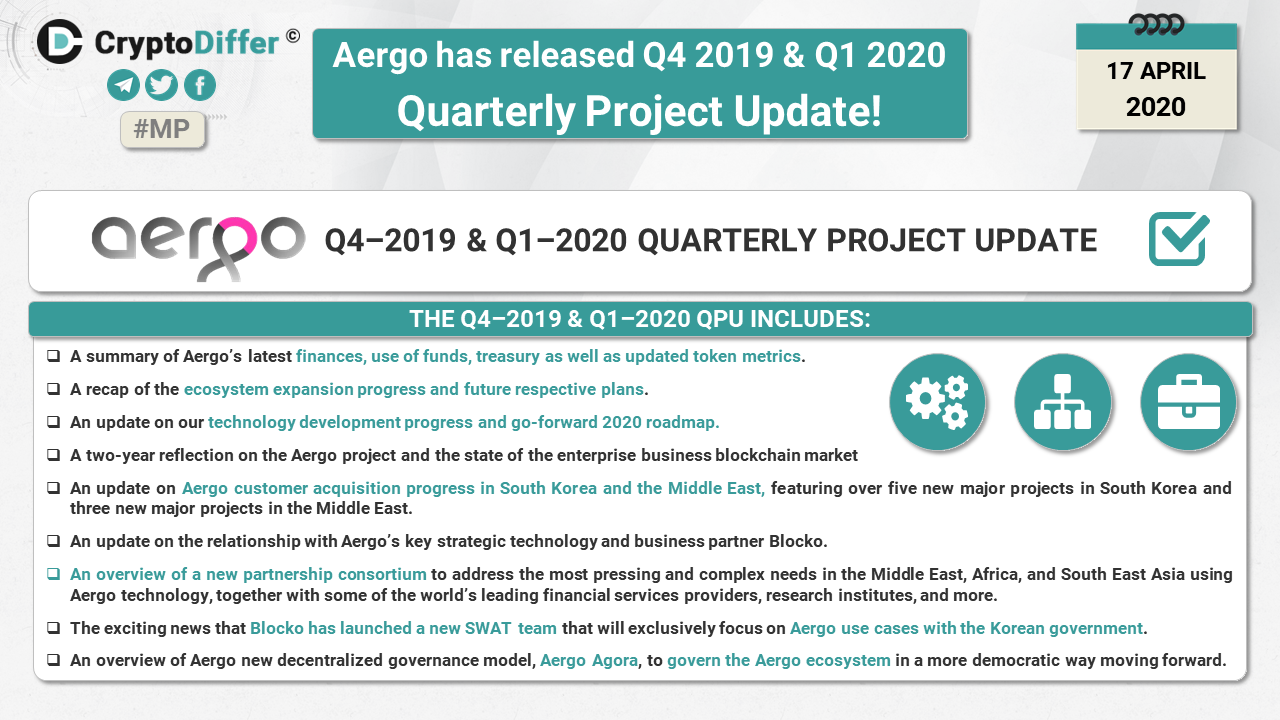 CryptoDiffer ©

#MP

Aergo has released Q4 2019 & Q1 2020 Quarterly Project Update!

17 APRIL 2020

aergo

Q4–2019 & Q1–2020 QUARTERLY PROJECT UPDATE

THE Q4–2019 & Q1–2020 QPU INCLUDES:

❑ A summary of Aergo's latest finances, use of funds, treasury as well as updated token metrics.

❑ A recap of the ecosystem expansion progress and future respective plans.

❑ An update on our technology development progress and go-forward 2020 roadmap.

❑ A two-year reflection on the Aergo project and the state of the enterprise business blockchain market

❑ An update on Aergo customer acquisition progress in South Korea and the Middle East, featuring over five new major projects in South Korea and three new major projects in the Middle East.

❑ An update on the relationship with Aergo's key strategic technology and business partner Blocko.

❑ An overview of a new partnership consortium to address the most pressing and complex needs in the Middle East, Africa, and South East Asia using Aergo technology, together with some of the world's leading financial services providers, research institutes, and more.

❑ The exciting news that Blocko has launched a new SWAT team that will exclusively focus on Aergo use cases with the Korean government.

❑ An overview of Aergo new decentralized governance model, Aergo Agora, to govern the Aergo ecosystem in a more democratic way moving forward.